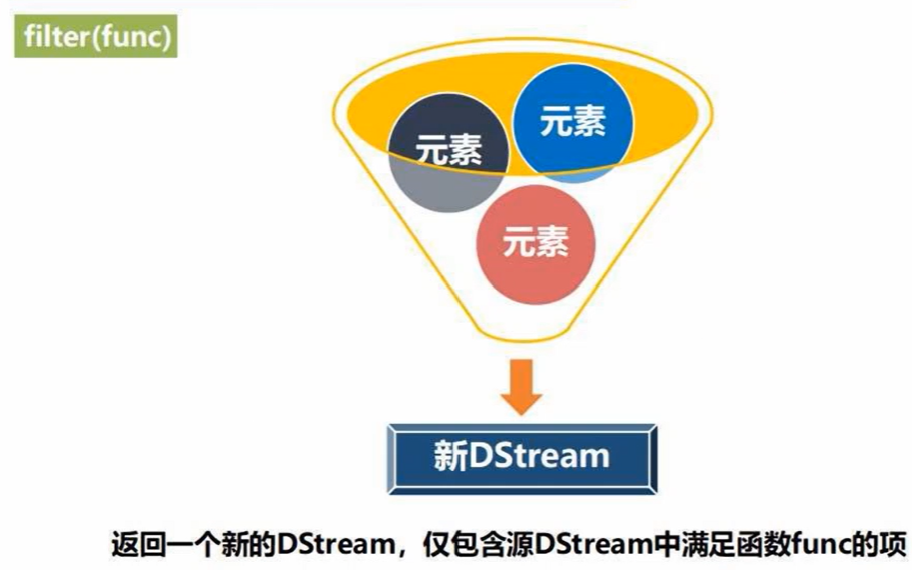 filter(func)

元素

元素

元素

新DStream

返回一个新的DStream，仅包含源DStream中满足函数func的项